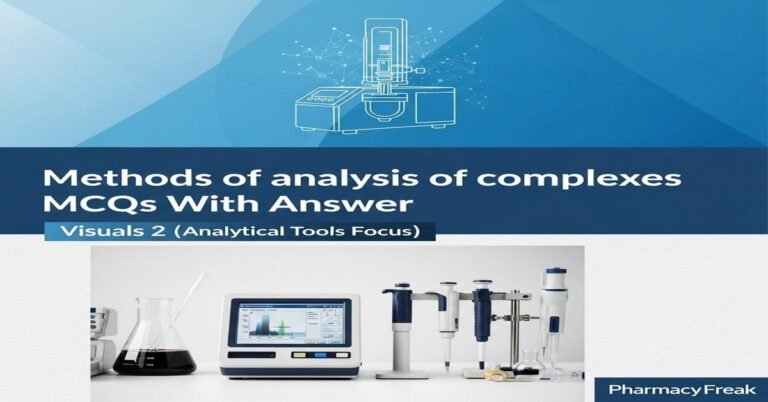 Methods of analysis of complexes MCQs With Answer

Visuals 2 (Analytical Tools Focus)

PharmacyFreak